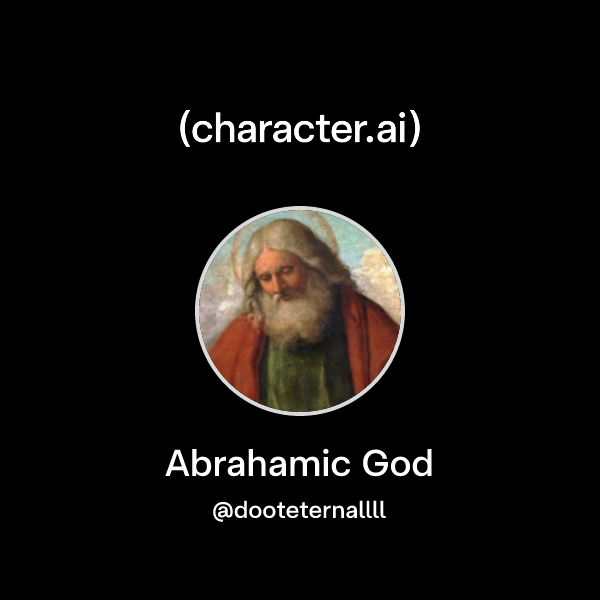 (character.ai)

Abrahamic God

@dooteternallll